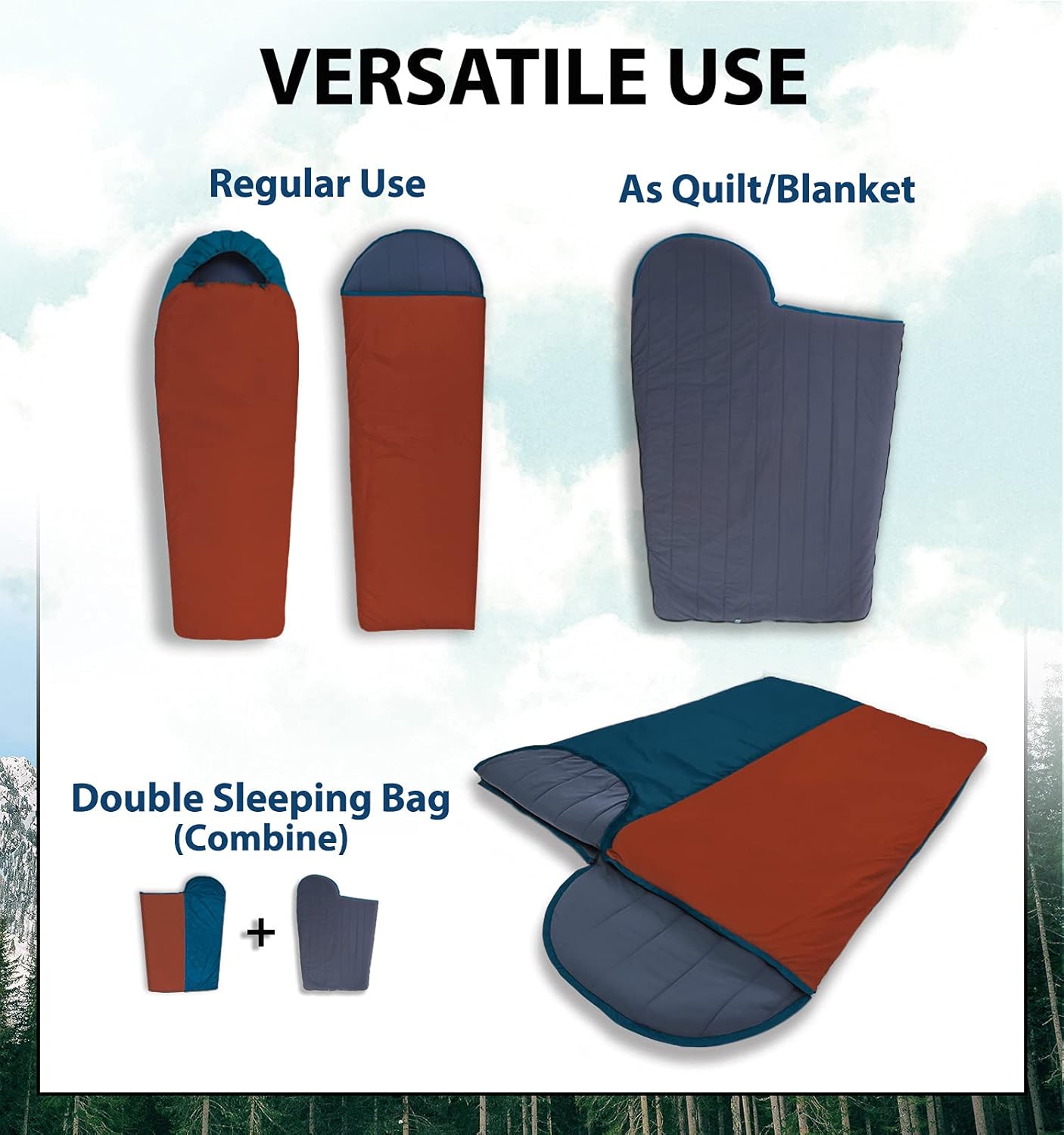 VERSATILE USE

Regular Use

As Quilt/Blanket

Double Sleeping Bag (Combine)

+